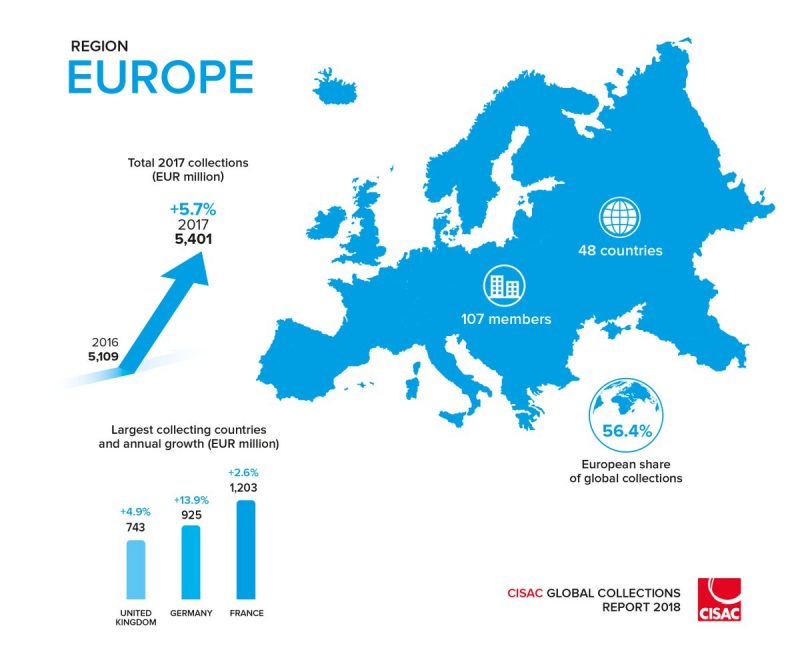 REGION
EUROPE

Total 2017 collections (EUR million)

+5.7%
2017
5,401

2016
5,109

48 countries

107 members

56.4%

European share of global collections

Largest collecting countries and annual growth (EUR million)

+4.9%
743
UNITED KINGDOM

+13.9%
925
GERMANY

+2.6%
1,203
FRANCE

CISAC GLOBAL COLLECTIONS REPORT 2018

CISAC